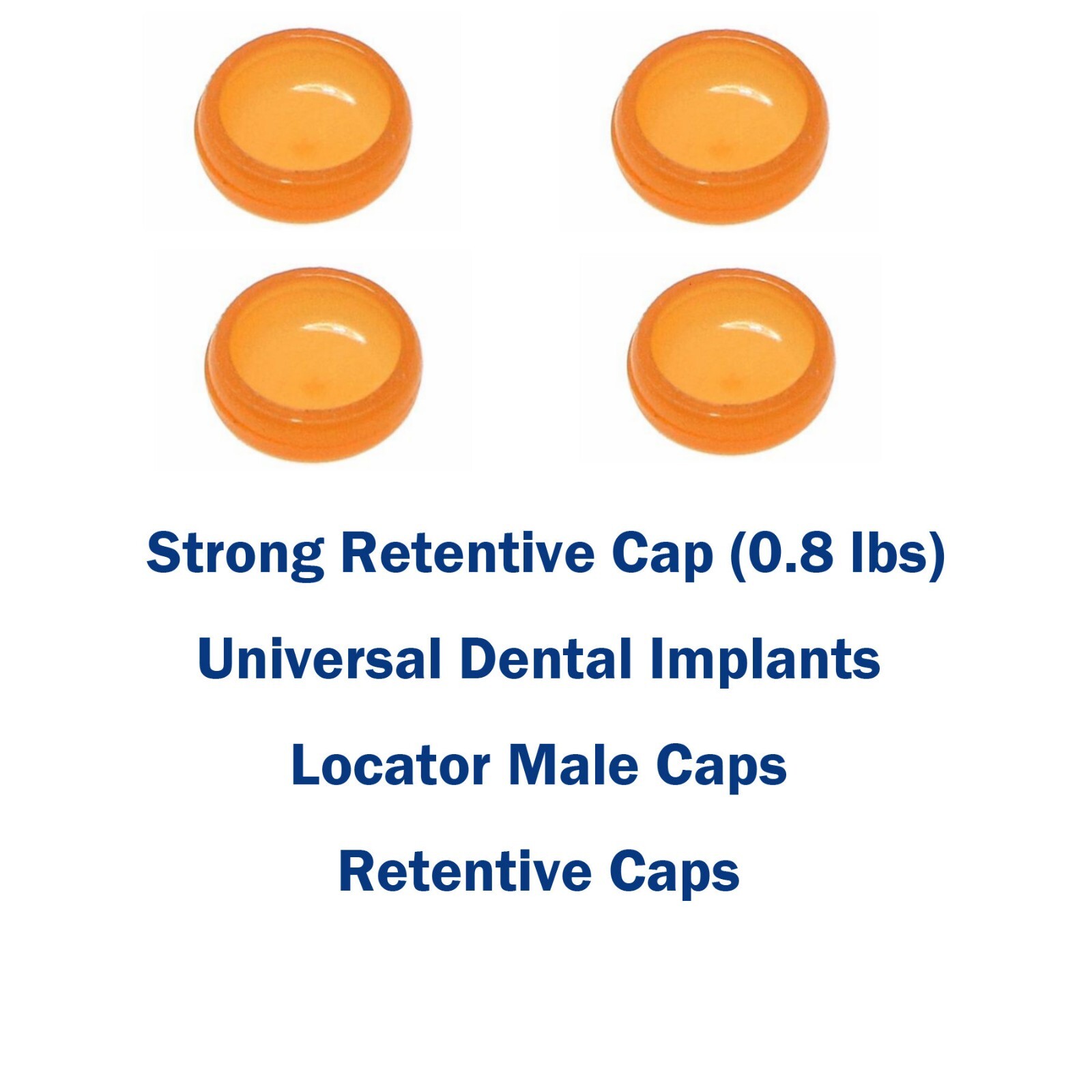 Strong Retentive Cap (0.8 lbs)

Universal Dental Implants

Locator Male Caps

Retentive Caps